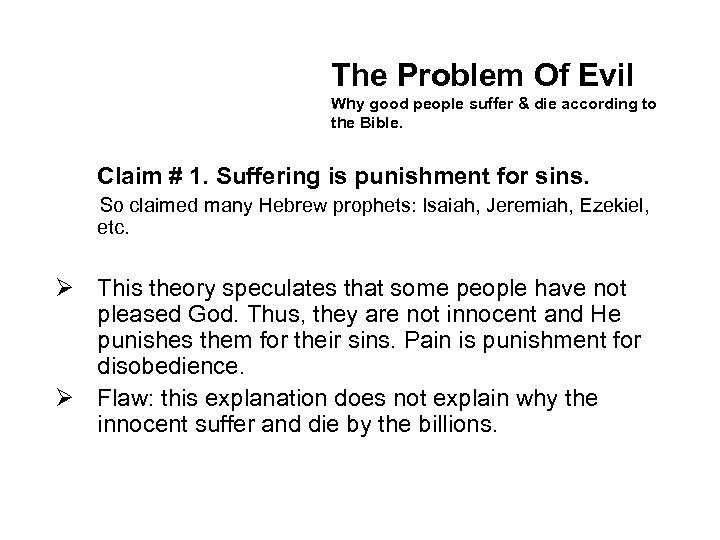 The Problem Of Evil
Why good people suffer & die according to the Bible.

Claim # 1. Suffering is punishment for sins.
So claimed many Hebrew prophets: Isaiah, Jeremiah, Ezekiel, etc.

➢ This theory speculates that some people have not pleased God. Thus, they are not innocent and He punishes them for their sins. Pain is punishment for disobedience.
➢ Flaw: this explanation does not explain why the innocent suffer and die by the billions.